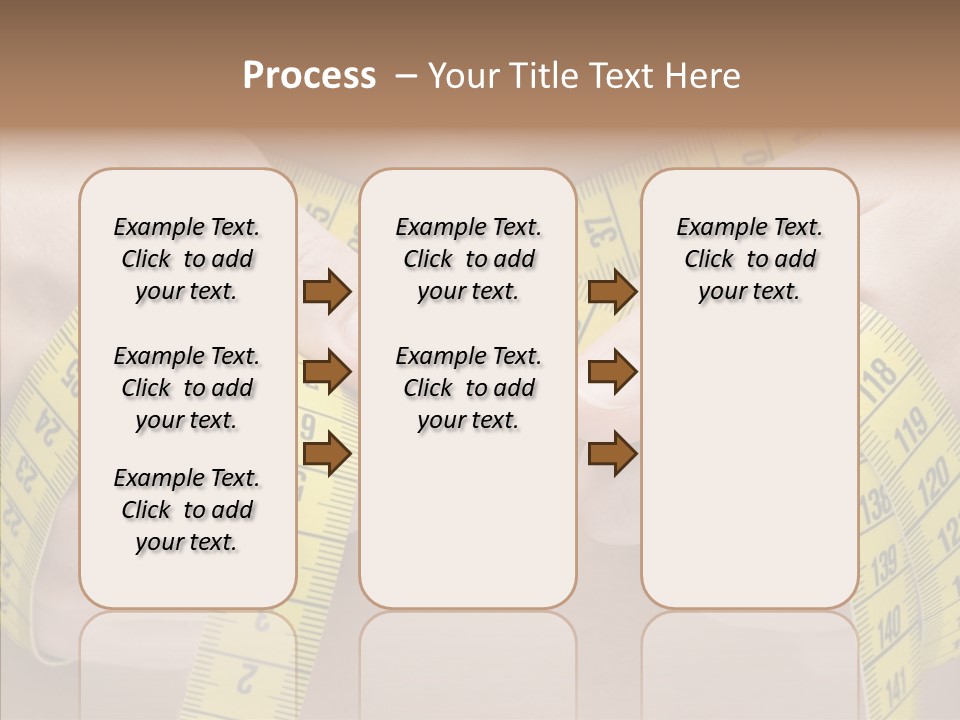 Process – Your Title Text Here

Example Text. Click to add your text.

Example Text. Click to add your text.

Example Text. Click to add your text.

Example Text. Click to add your text.

Example Text. Click to add your text.

Example Text. Click to add your text.